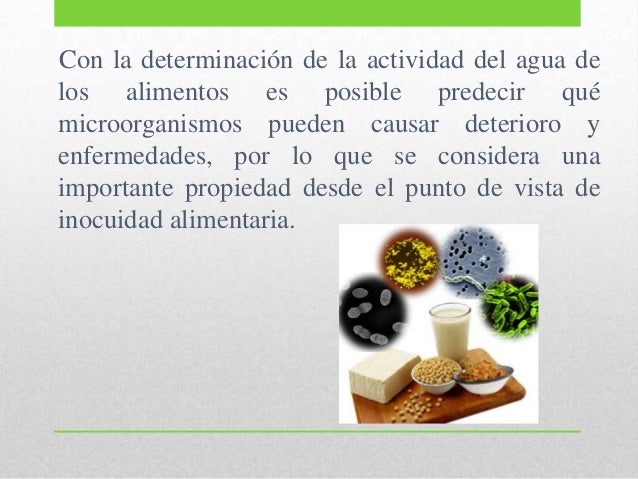 Con la determinación de la actividad del agua de los alimentos es posible predecir qué microorganismos pueden causar deterioro y enfermedades, por lo que se considera una importante propiedad desde el punto de vista de inocuidad alimentaria.